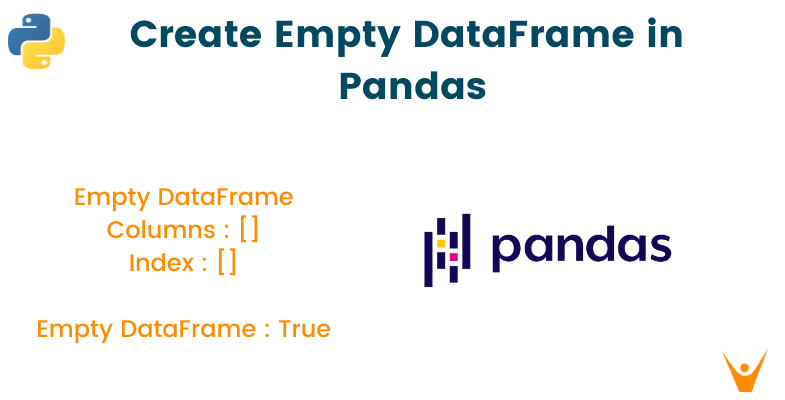 Create Empty DataFrame in Pandas

Empty DataFrame
Columns : []
Index : []

Empty DataFrame : True

pandas